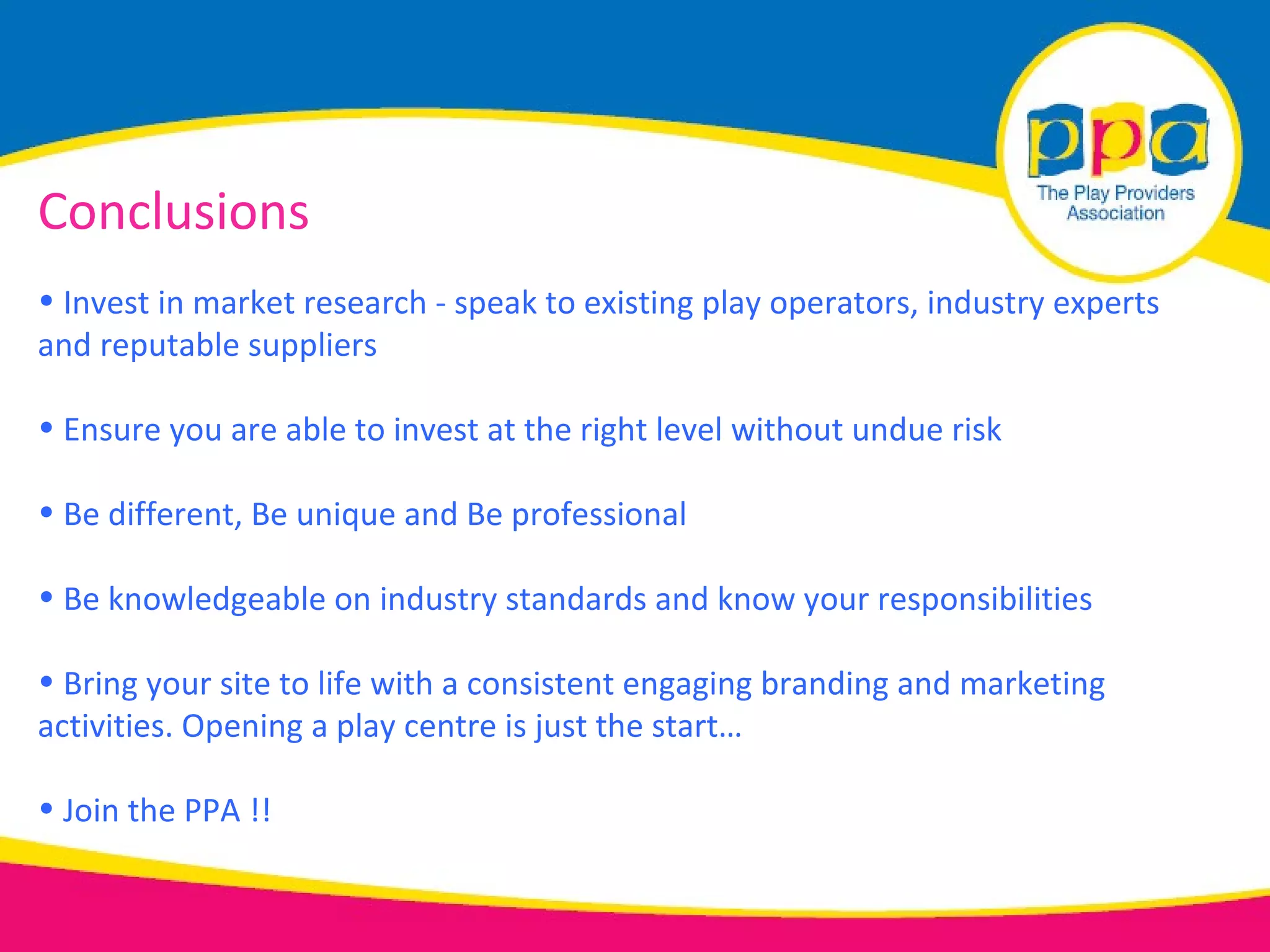 ppa
The Play Providers Association

Conclusions

• Invest in market research - speak to existing play operators, industry experts and reputable suppliers

• Ensure you are able to invest at the right level without undue risk

• Be different, Be unique and Be professional

• Be knowledgeable on industry standards and know your responsibilities

• Bring your site to life with a consistent engaging branding and marketing activities. Opening a play centre is just the start…

• Join the PPA !!